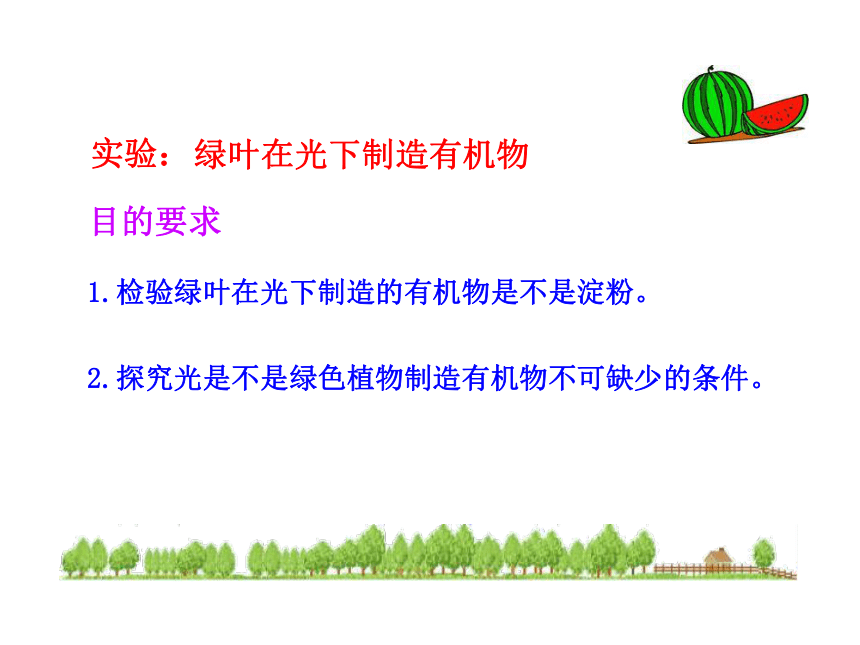 实验：绿叶在光下制造有机物

目的要求

1.检验绿叶在光下制造的有机物是不是淀粉。

2.探究光是不是绿色植物制造有机物不可缺少的条件。